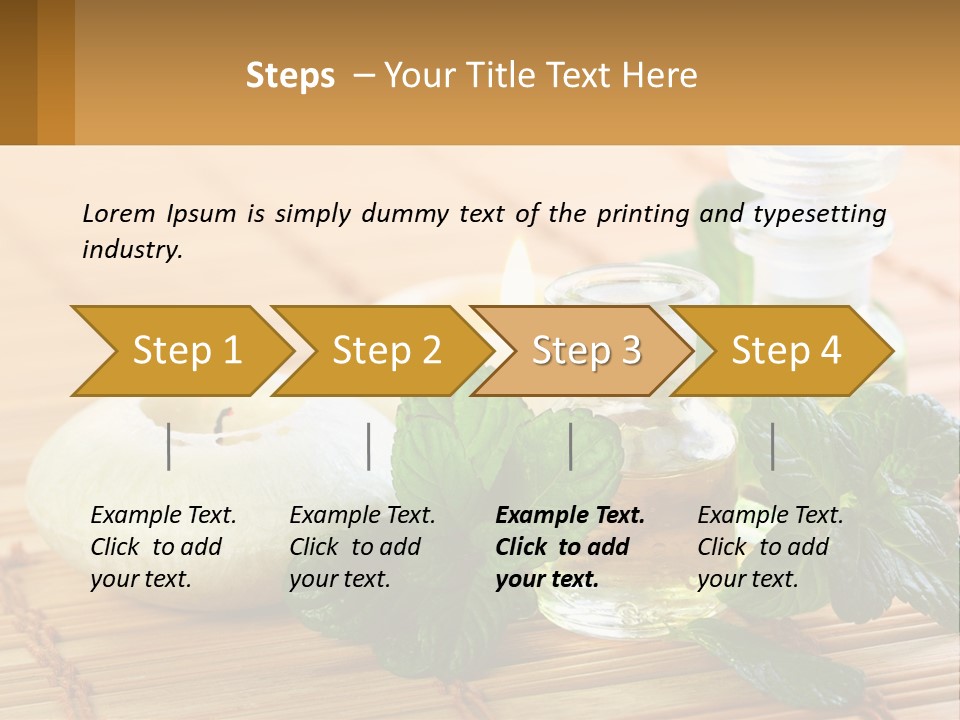 Steps – Your Title Text Here

Lorem Ipsum is simply dummy text of the printing and typesetting industry.

Step 1

Step 2

Step 3

Step 4

Example Text. Click to add your text.

Example Text. Click to add your text.

Example Text. Click to add your text.

Example Text. Click to add your text.